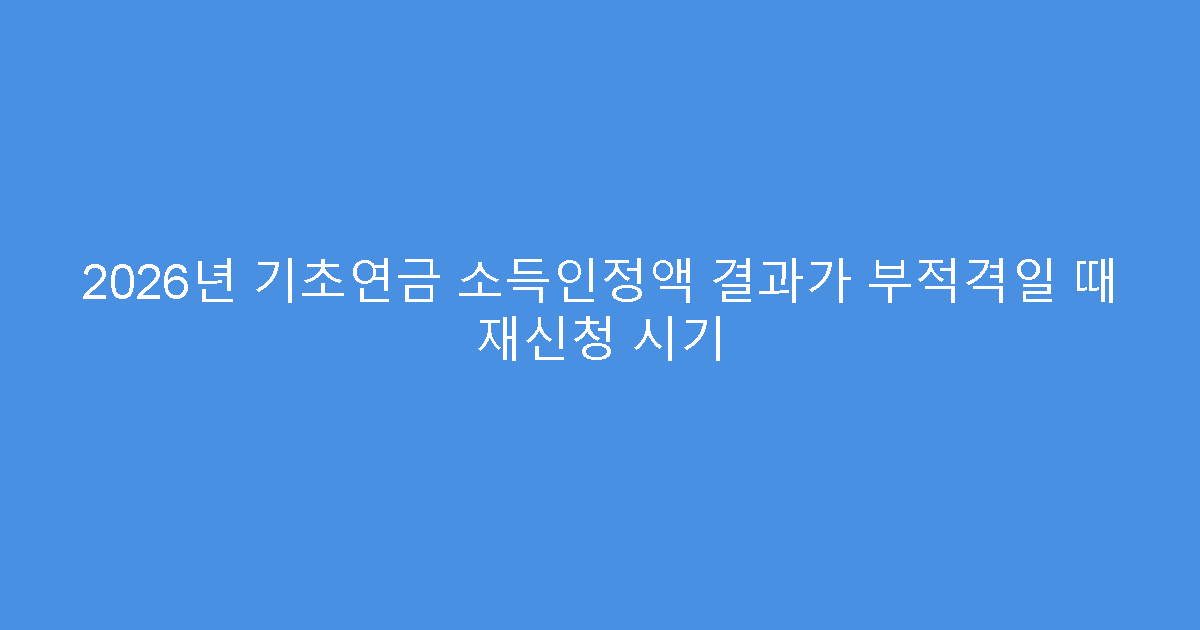 2026년 기초연금 소득인정액 결과가 부적격일 때 재신청 시기